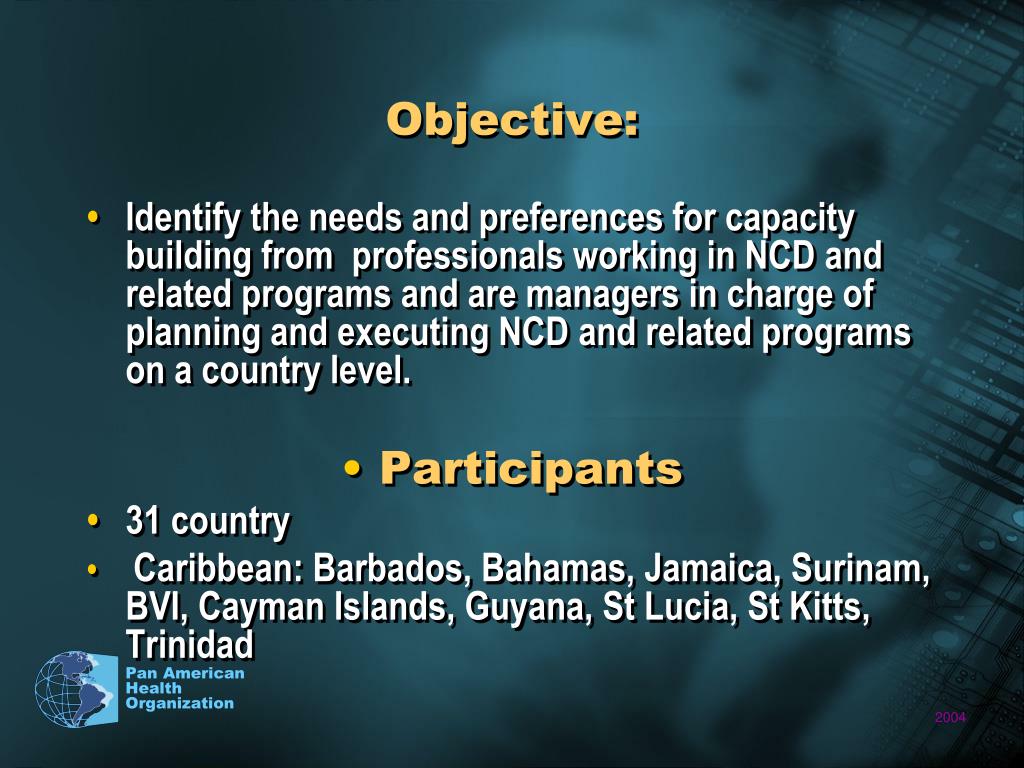 Objective:

• Identify the needs and preferences for capacity building from professionals working in NCD and related programs and are managers in charge of planning and executing NCD and related programs on a country level.

• Participants

• 31 country

• Caribbean: Barbados, Bahamas, Jamaica, Surinam, BVI, Cayman Islands, Guyana, St Lucia, St Kitts, Trinidad

Pan American Health Organization

2004